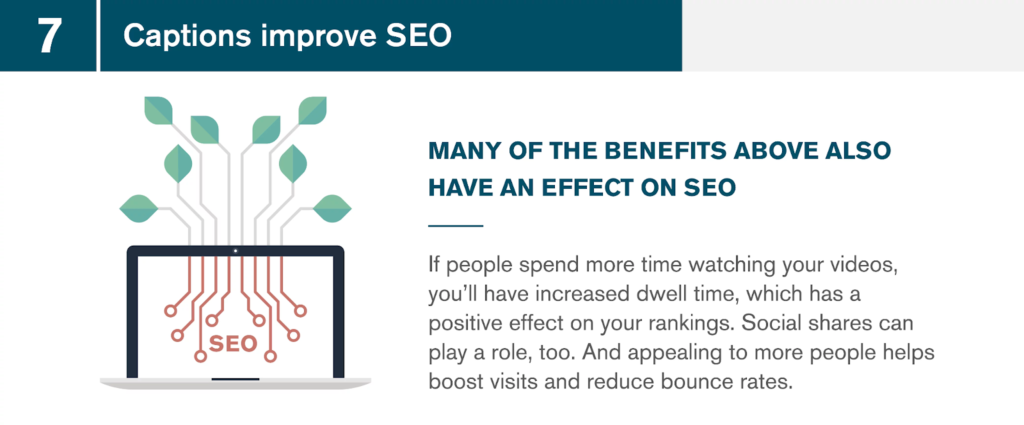 7

Captions improve SEO

SEO

MANY OF THE BENEFITS ABOVE ALSO HAVE AN EFFECT ON SEO

If people spend more time watching your videos, you'll have increased dwell time, which has a positive effect on your rankings. Social shares can play a role, too. And appealing to more people helps boost visits and reduce bounce rates.